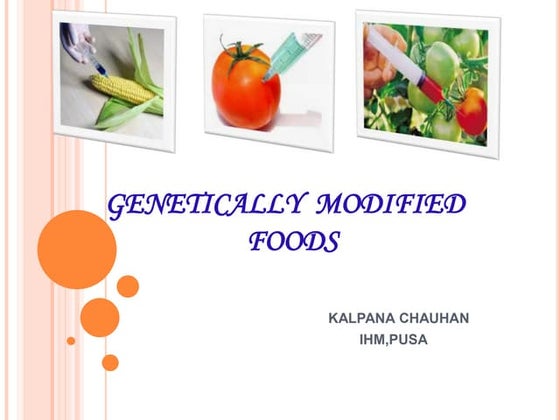 GENETICALLY MODIFIED FOODS

KALPANA CHAUHAN
IHM,PUSA